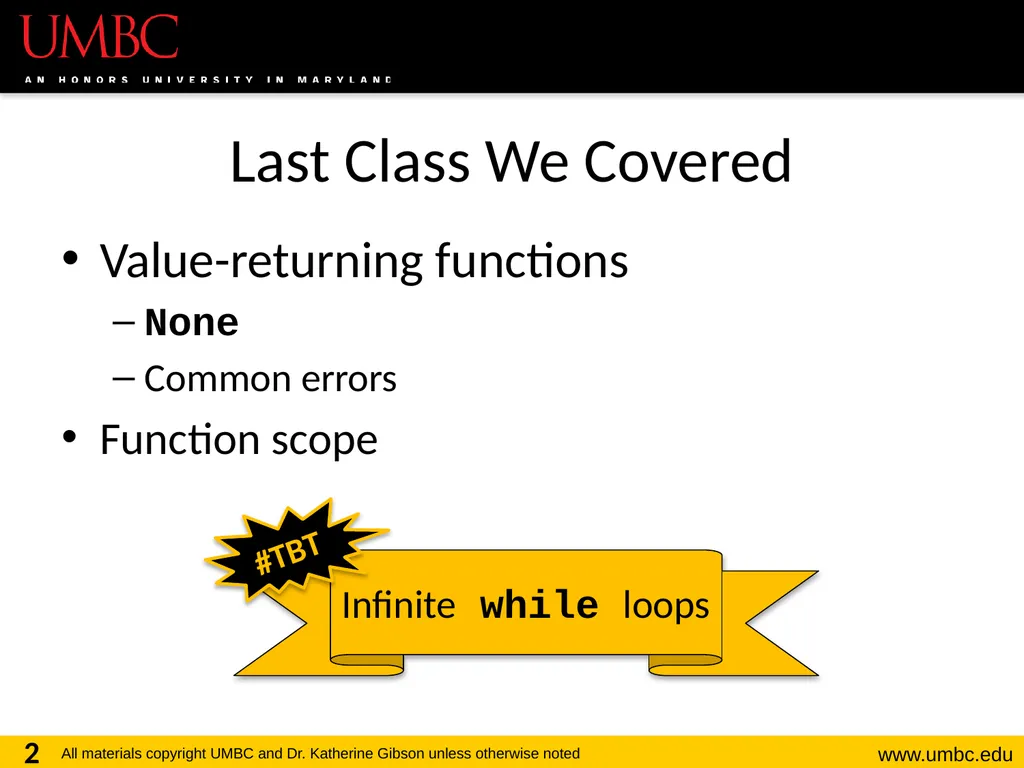 UMBC
AN HONORS UNIVERSITY IN MARYLAND

Last Class We Covered

• Value-returning functions
– None
– Common errors
• Function scope

#TBT
Infinite while loops

2 All materials copyright UMBC and Dr. Katherine Gibson unless otherwise noted www.umbc.edu